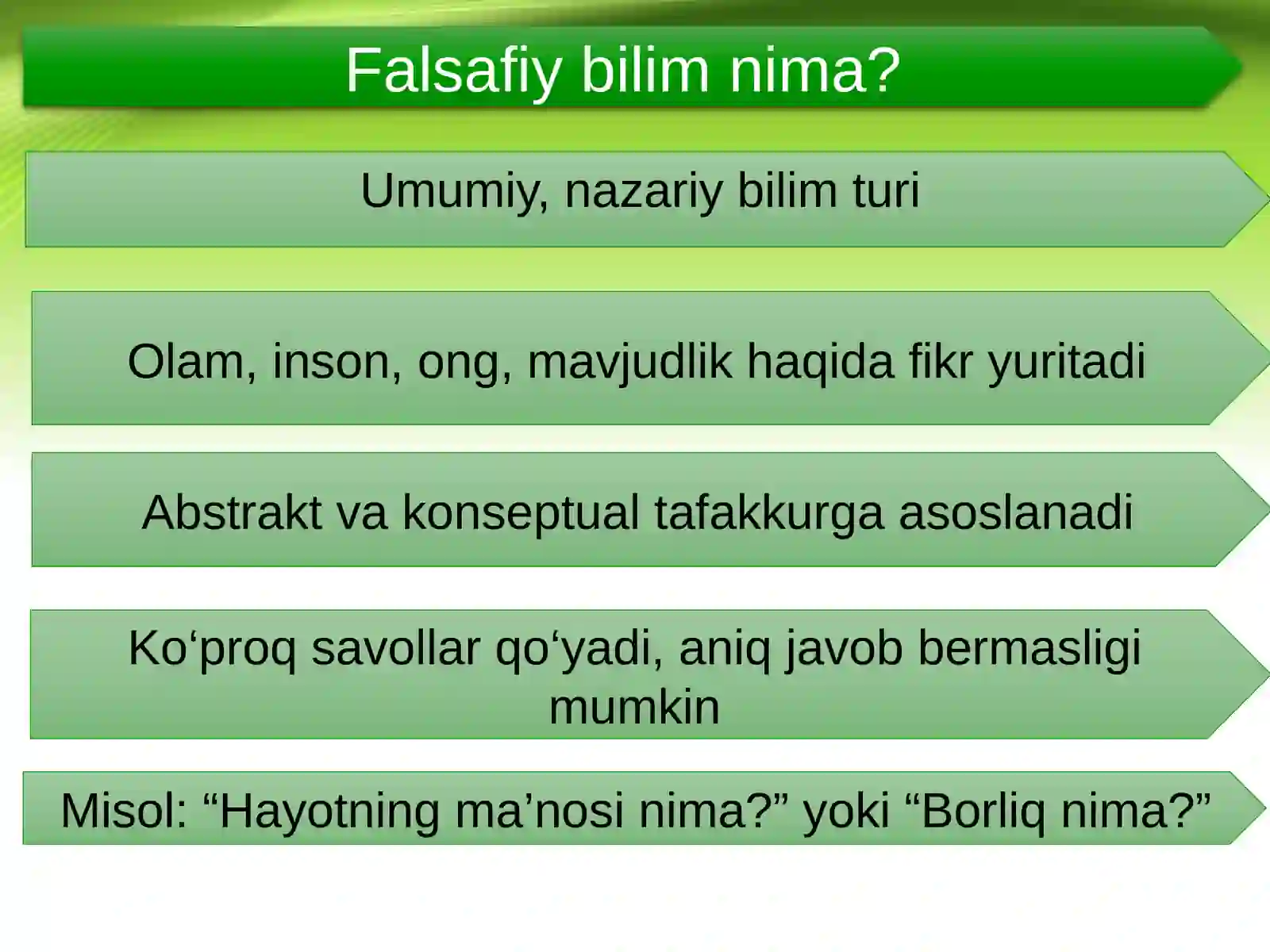 Falsafiy bilim nima?

Umumiy, nazariy bilim turi

Olam, inson, ong, mavjudlik haqida fikr yuritadi

Abstrakt va konseptual tafakkurga asoslanadi

Ko‘proq savollar qo‘yadi, aniq javob bermasligi mumkin

Misol: “Hayotning ma’nosi nima?” yoki “Borliq nima?”